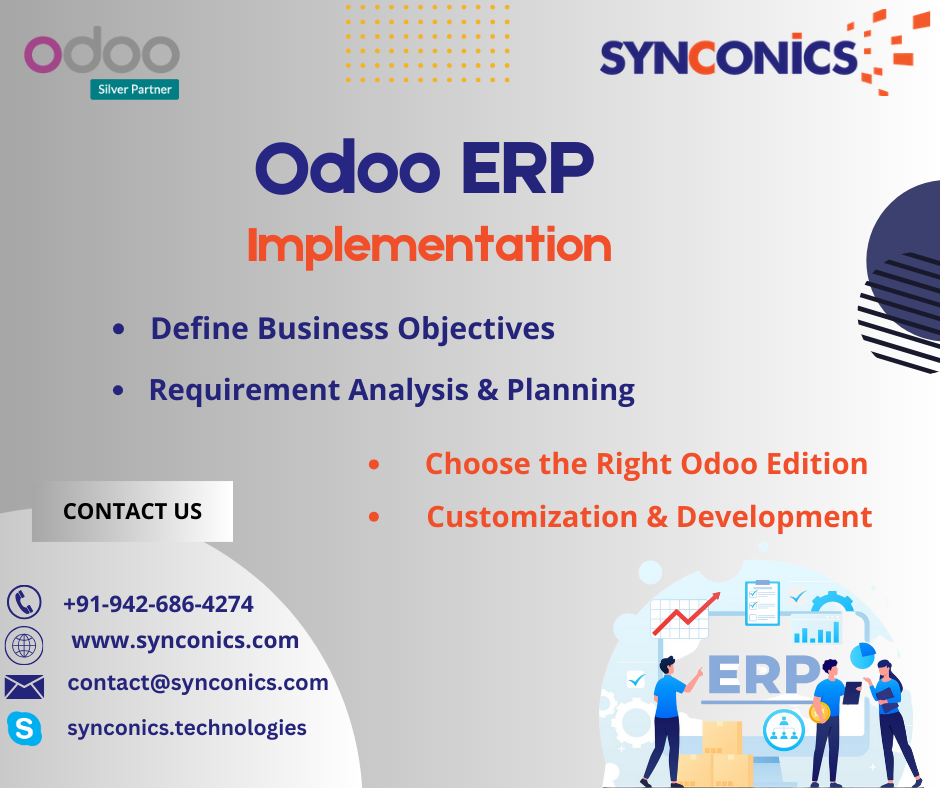 odoo
Silver Partner

SYNCONICS

Odoo ERP
Implementation

• Define Business Objectives
• Requirement Analysis & Planning
• Choose the Right Odoo Edition
• Customization & Development

CONTACT US

+91-942-686-4274
www.synconics.com
contact@synconics.com
synconics.technologies

ERP